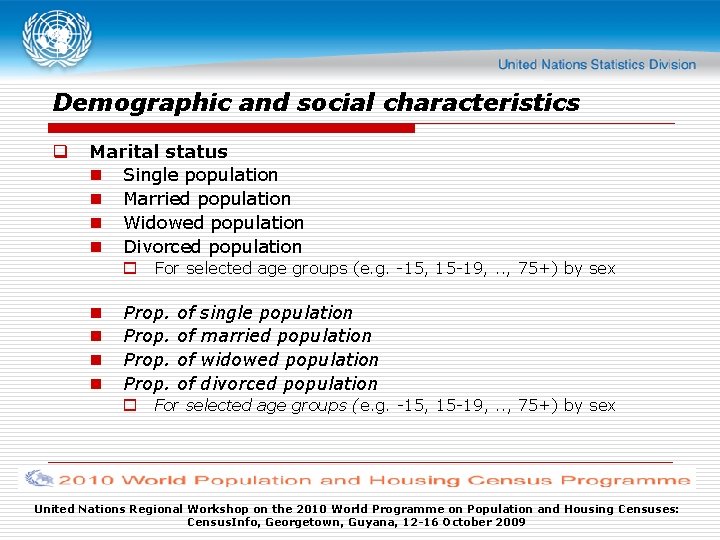 United Nations Statistics Division

Demographic and social characteristics

Marital status
Single population
Married population
Widowed population
Divorced population
For selected age groups (e.g. -15, 15-19, .., 75+) by sex

Prop. of single population
Prop. of married population
Prop. of widowed population
Prop. of divorced population
For selected age groups (e.g. -15, 15-19, .., 75+) by sex

2010 World Population and Housing Census Programme

United Nations Regional Workshop on the 2010 World Programme on Population and Housing Censuses: CensusInfo, Georgetown, Guyana, 12-16 October 2009